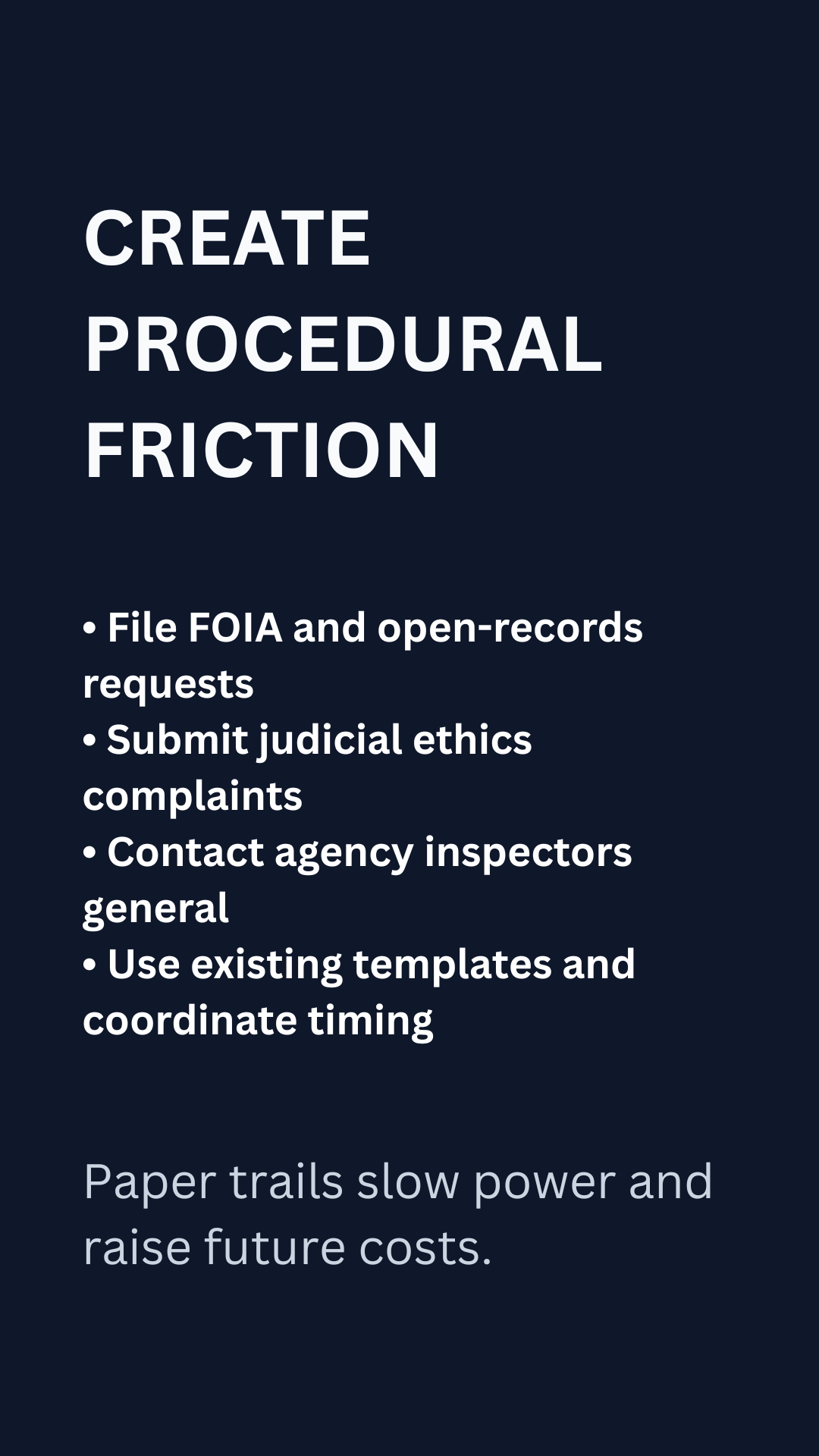 CREATE PROCEDURAL FRICTION

• File FOIA and open-records requests
• Submit judicial ethics complaints
• Contact agency inspectors general
• Use existing templates and coordinate timing

Paper trails slow power and raise future costs.